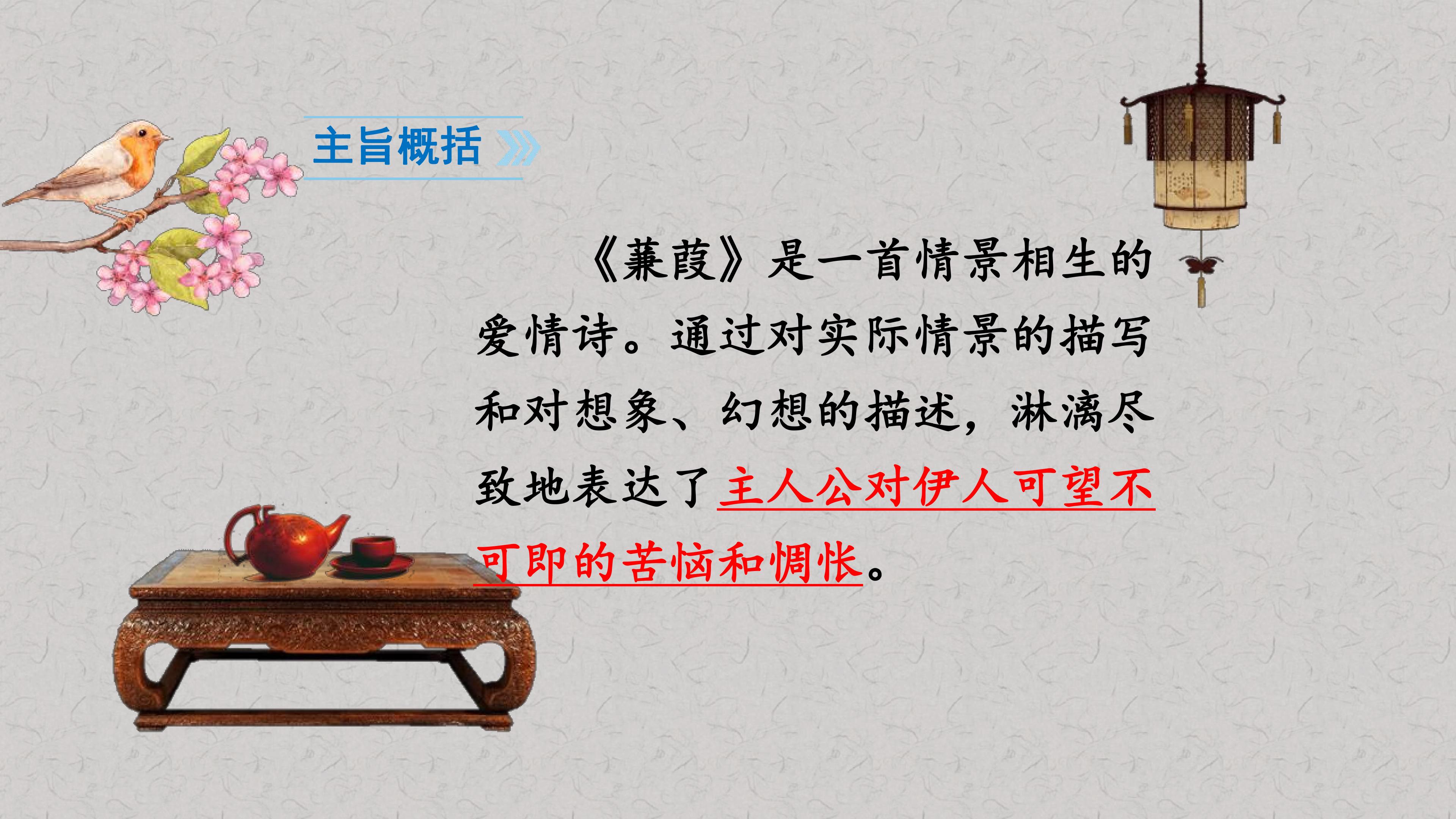 主旨概括

《蒹葭》是一首情景相生的爱情诗。通过对实际情景的描写和对想象、幻想的描述，淋漓尽致地表达了主人公对伊人可望不可即的苦恼和惆怅。